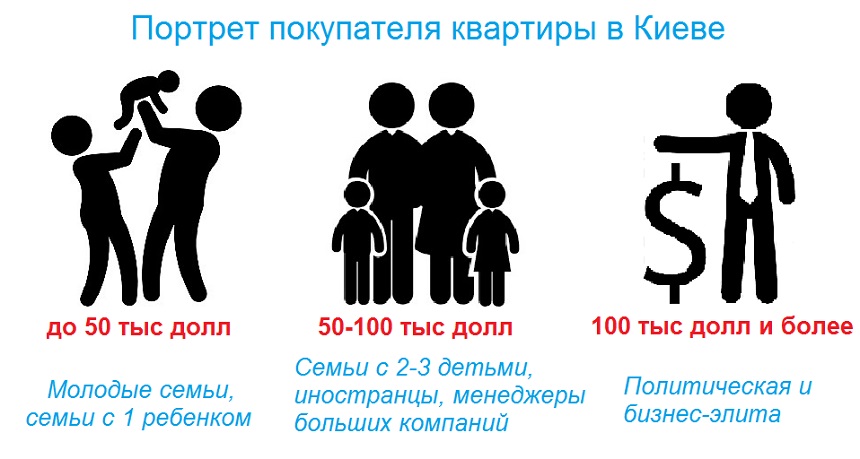 Портрет покупателя квартиры в Киеве

до 50 тыс долл

Молодые семьи, семьи с 1 ребенком

50-100 тыс долл

Семьи с 2-3 детьми, иностранцы, менеджеры больших компаний

100 тыс долл и более

Политическая и бизнес-элита